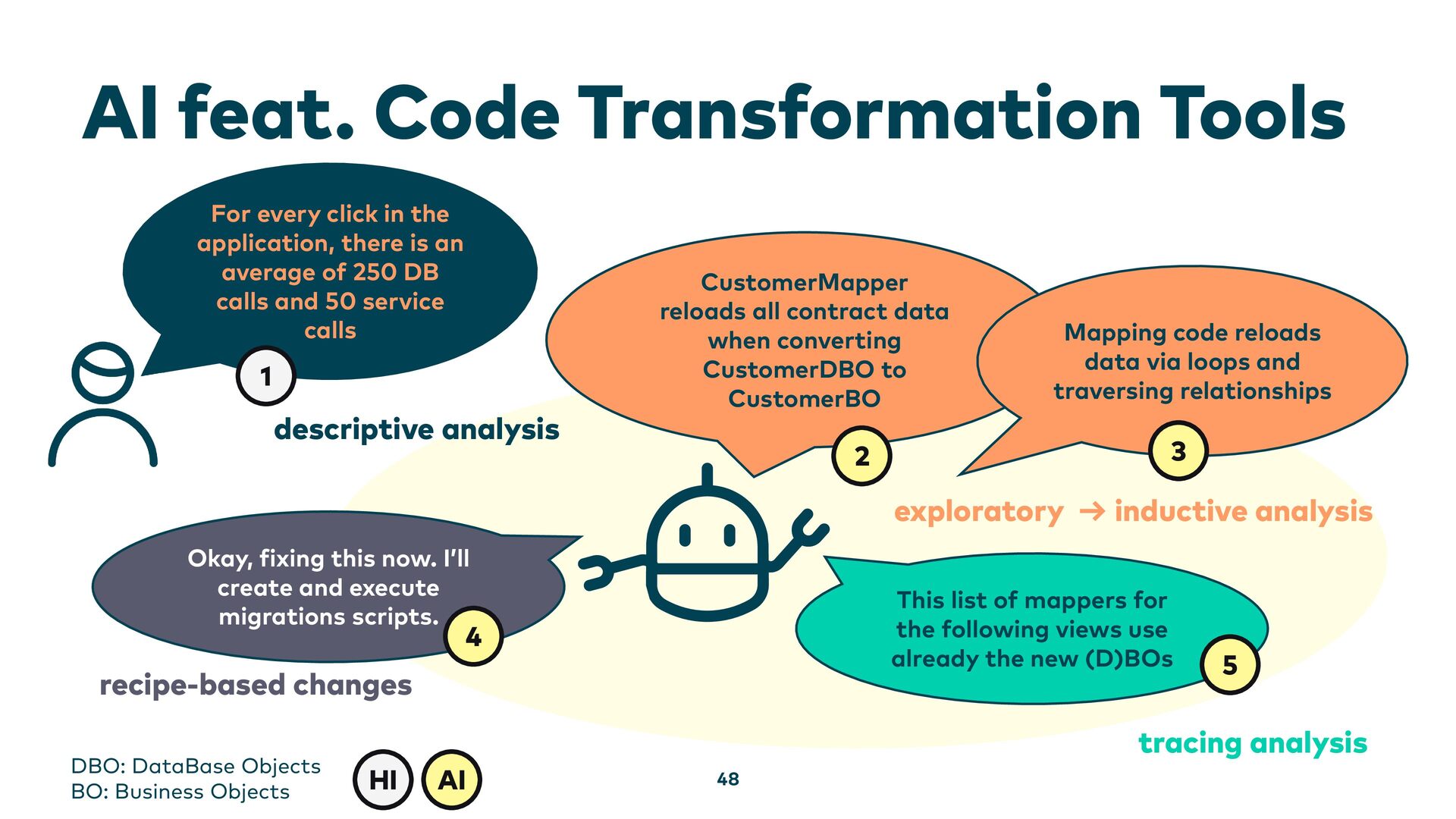 AI feat. Code Transformation Tools

For every click in the application, there is an average of 250 DB calls and 50 service calls

1

descriptive analysis

CustomerMapper reloads all contract data when converting CustomerDBO to CustomerBO

2

Mapping code reloads data via loops and traversing relationships

3

exploratory → inductive analysis

Okay, fixing this now. I'll create and execute migrations scripts.

4

recipe-based changes

This list of mappers for the following views use already the new (D)BOs

5

tracing analysis

DBO: DataBase Objects
BO: Business Objects

HI AI

48